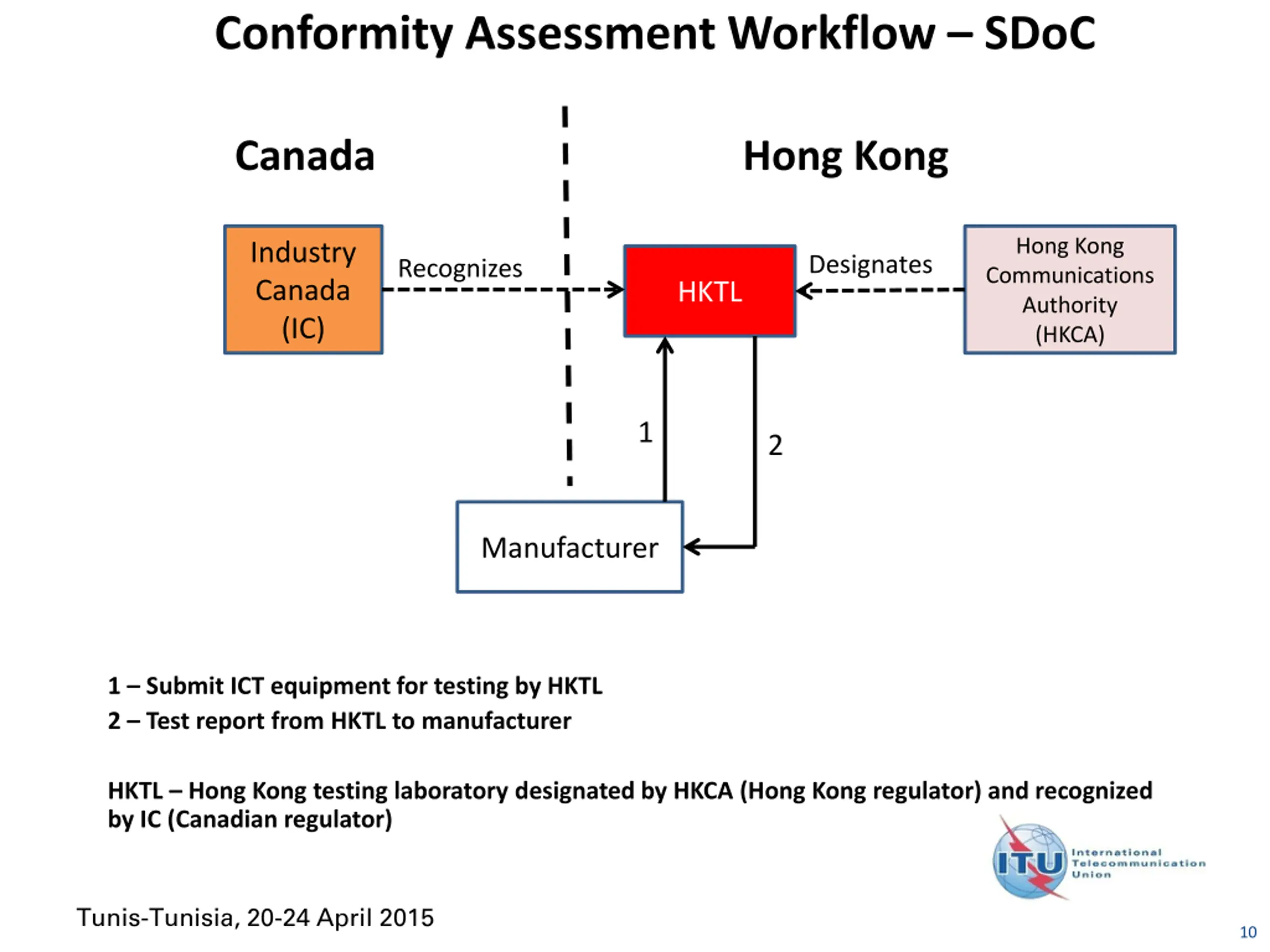 Conformity Assessment Workflow – SDoC

Canada

Hong Kong

Industry Canada (IC)

Recognizes

HKTL

Designates

Hong Kong Communications Authority (HKCA)

1

2

Manufacturer

1 – Submit ICT equipment for testing by HKTL

2 – Test report from HKTL to manufacturer

HKTL – Hong Kong testing laboratory designated by HKCA (Hong Kong regulator) and recognized by IC (Canadian regulator)

ITU International Telecommunication Union

Tunis-Tunisia, 20-24 April 2015

10